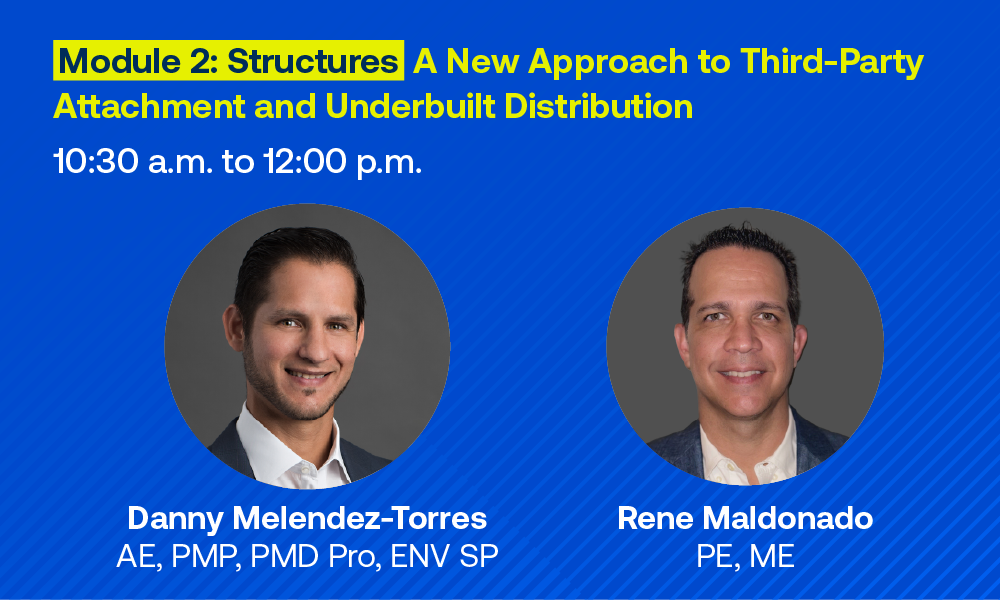 Module 2: Structures A New Approach to Third-Party Attachment and Underbuilt Distribution

10:30 a.m. to 12:00 p.m.

Danny Melendez-Torres
AE, PMP, PMD Pro, ENV SP

Rene Maldonado
PE, ME